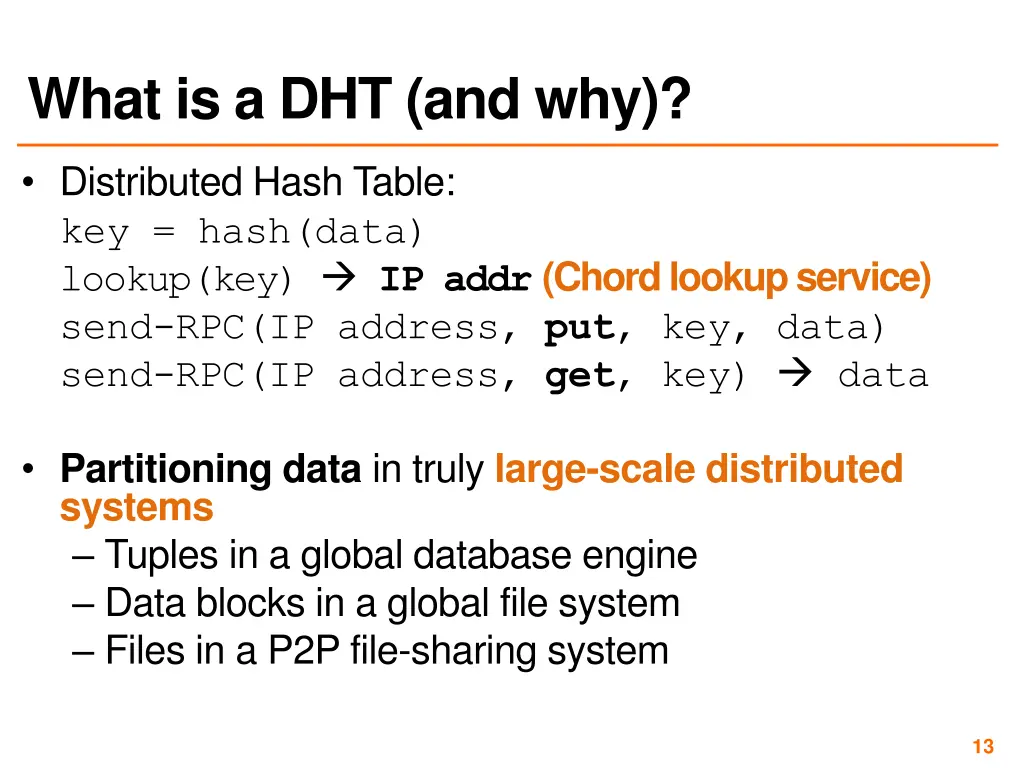 What is a DHT (and why)?

• Distributed Hash Table:
key = hash(data)
lookup(key) → IP addr (Chord lookup service)
send-RPC(IP address, put, key, data)
send-RPC(IP address, get, key) → data

• Partitioning data in truly large-scale distributed systems
– Tuples in a global database engine
– Data blocks in a global file system
– Files in a P2P file-sharing system

13